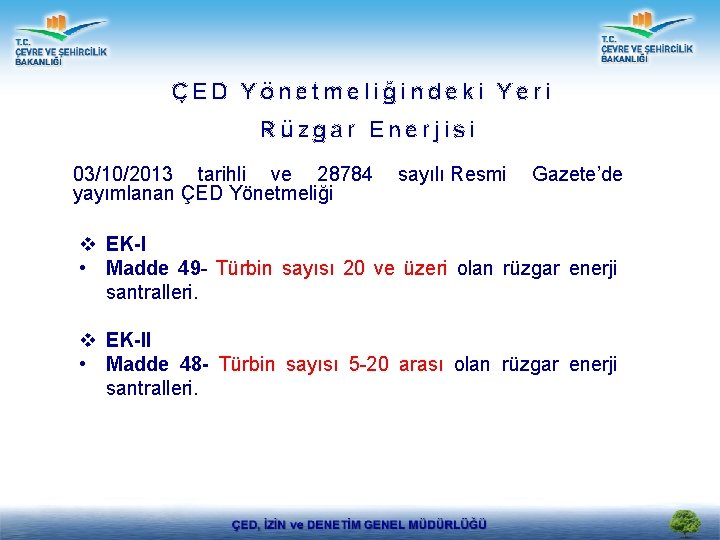 T.C.
ÇEVRE VE ŞEHİRCİLİK BAKANLIĞI

T.C.
ÇEVRE VE ŞEHİRCİLİK BAKANLIĞI

ÇED Yönetmeliğindeki Yeri

Rüzgar Enerjisi

03/10/2013 tarihli ve 28784 sayılı Resmi Gazete'de yayımlanan ÇED Yönetmeliği

❖ EK-I
• Madde 49- Türbin sayısı 20 ve üzeri olan rüzgar enerji santralleri.

❖ EK-II
• Madde 48- Türbin sayısı 5-20 arası olan rüzgar enerji santralleri.

ÇED, İZİN ve DENETİM GENEL MÜDÜRLÜĞÜ